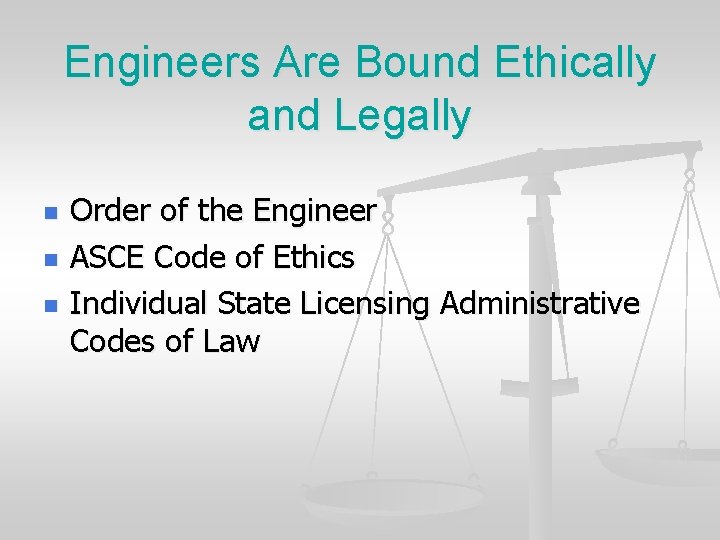 Engineers Are Bound Ethically and Legally

• Order of the Engineer
• ASCE Code of Ethics
• Individual State Licensing Administrative Codes of Law